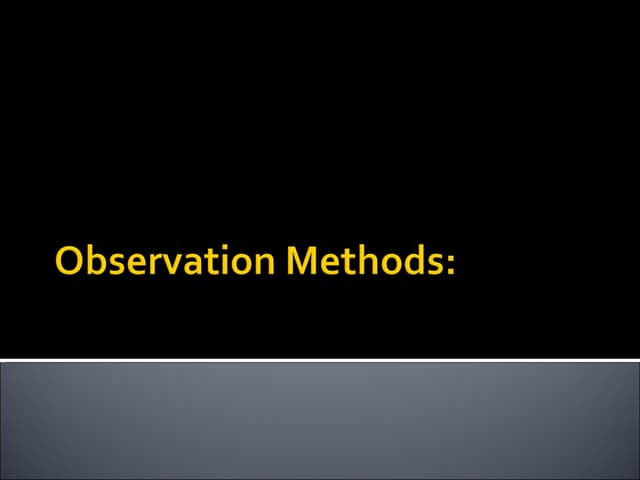 Observation Methods: